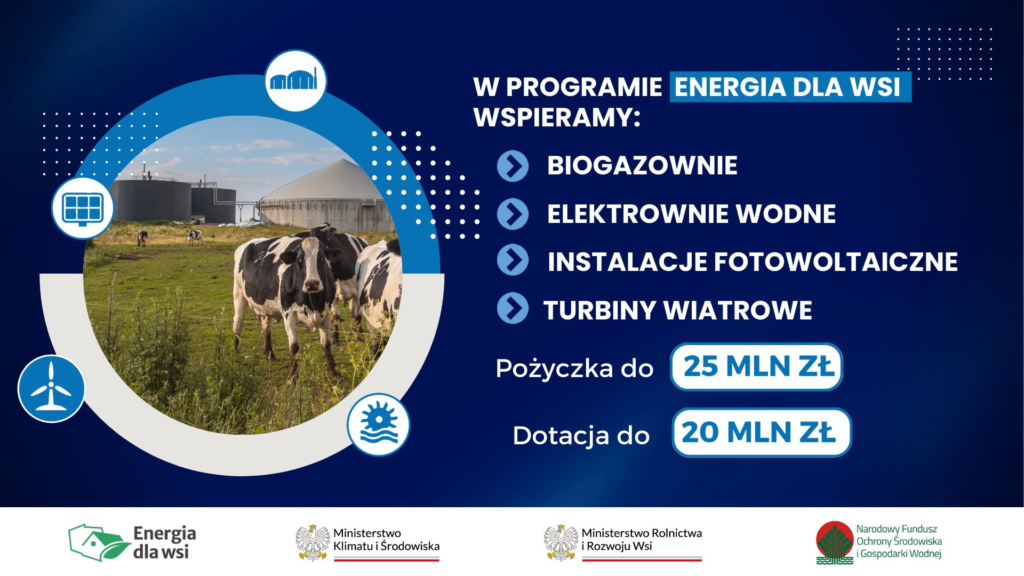 W PROGRAMIE ENERGIA DLA WSI WSPIERAMY:

BIOGAZOWNIE

ELEKTROWNIE WODNE

INSTALACJE FOTOWOLTAICZNE

TURBINY WIATROWE

Pożyczka do 25 MLN ZŁ

Dotacja do 20 MLN ZŁ

Energia dla wsi

Ministerstwo Klimatu i Środowiska

Ministerstwo Rolnictwa i Rozwoju Wsi

Narodowy Fundusz Ochrony Środowiska i Gospodarki Wodnej